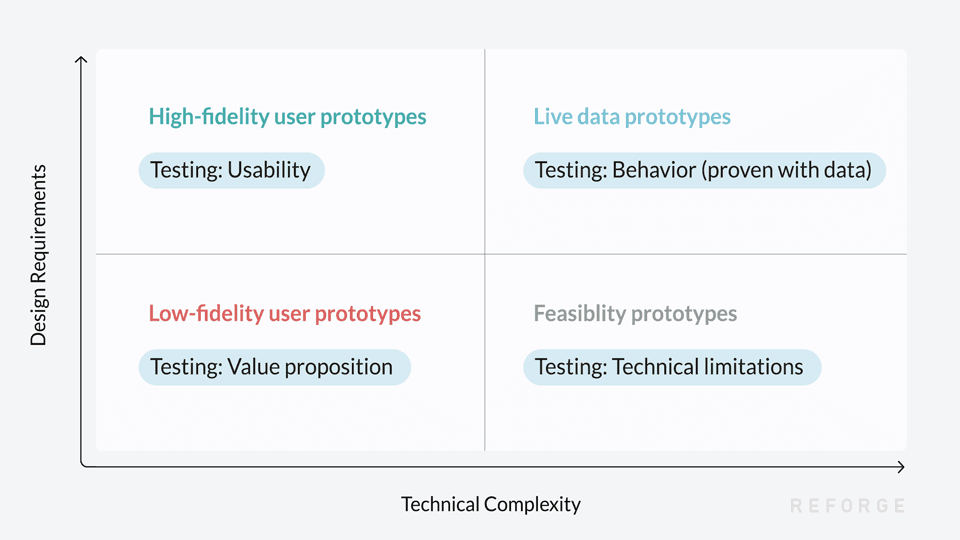 Design Requirements

High-fidelity user prototypes

Testing: Usability

Live data prototypes

Testing: Behavior (proven with data)

Low-fidelity user prototypes

Testing: Value proposition

Feasiblity prototypes

Testing: Technical limitations

Technical Complexity

REFORGE